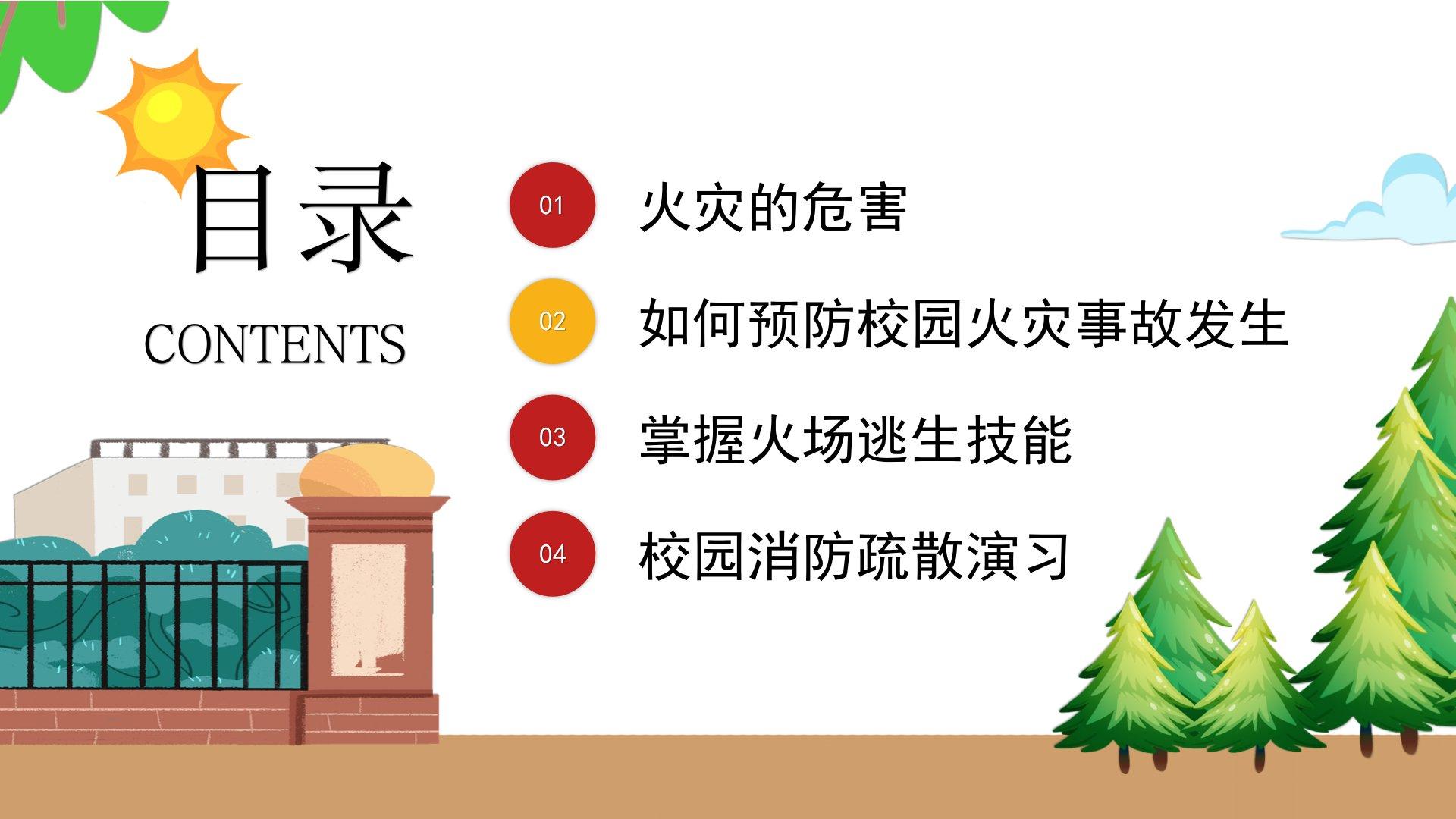 目录
CONTENTS

01 火灾的危害

02 如何预防校园火灾事故发生

03 掌握火场逃生技能

04 校园消防疏散演习